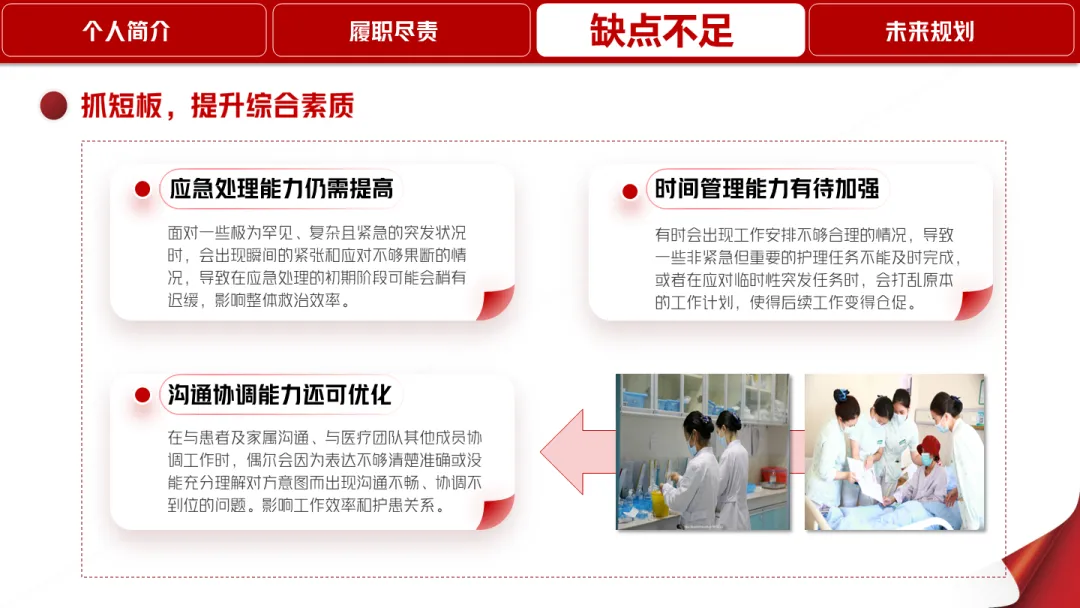 个人简介

履职尽责

缺点不足

未来规划

抓短板，提升综合素质

应急处理能力仍需提高

面对一些极为罕见、复杂且紧急的突发状况时，会出现瞬间的紧张和应对不够果断的情况，导致在应急处理的初期阶段可能会稍有迟缓，影响整体救治效率。

时间管理能力有待加强

有时会出现工作安排不够合理的情况，导致一些非紧急但重要的护理任务不能及时完成，或者在应对临时性突发任务时，会打乱原本的工作计划，使得后续工作变得仓促。

沟通协调能力还可优化

在与患者及家属沟通、与医疗团队其他成员协调工作时，偶尔会因为表达不够清楚准确或没能充分理解对方意图而出现沟通不畅、协调不到位的问题。影响工作效率和护患关系。